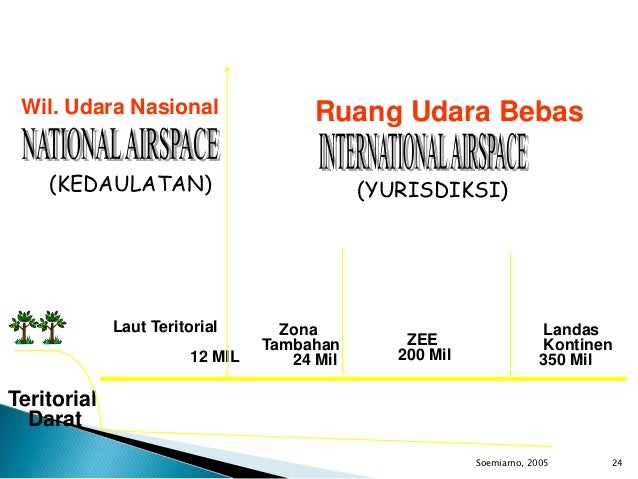 Wil. Udara Nasional

NATIONAL AIRSPACE

(KEDAULATAN)

Ruang Udara Bebas

INTERNATIONAL AIRSPACE

(YURISDIKSI)

Laut Teritorial

12 MIL

Zona Tambahan 24 Mil

ZEE 200 Mil

Landas Kontinen 350 Mil

Teritorial Darat

Soemiarno, 2005

24